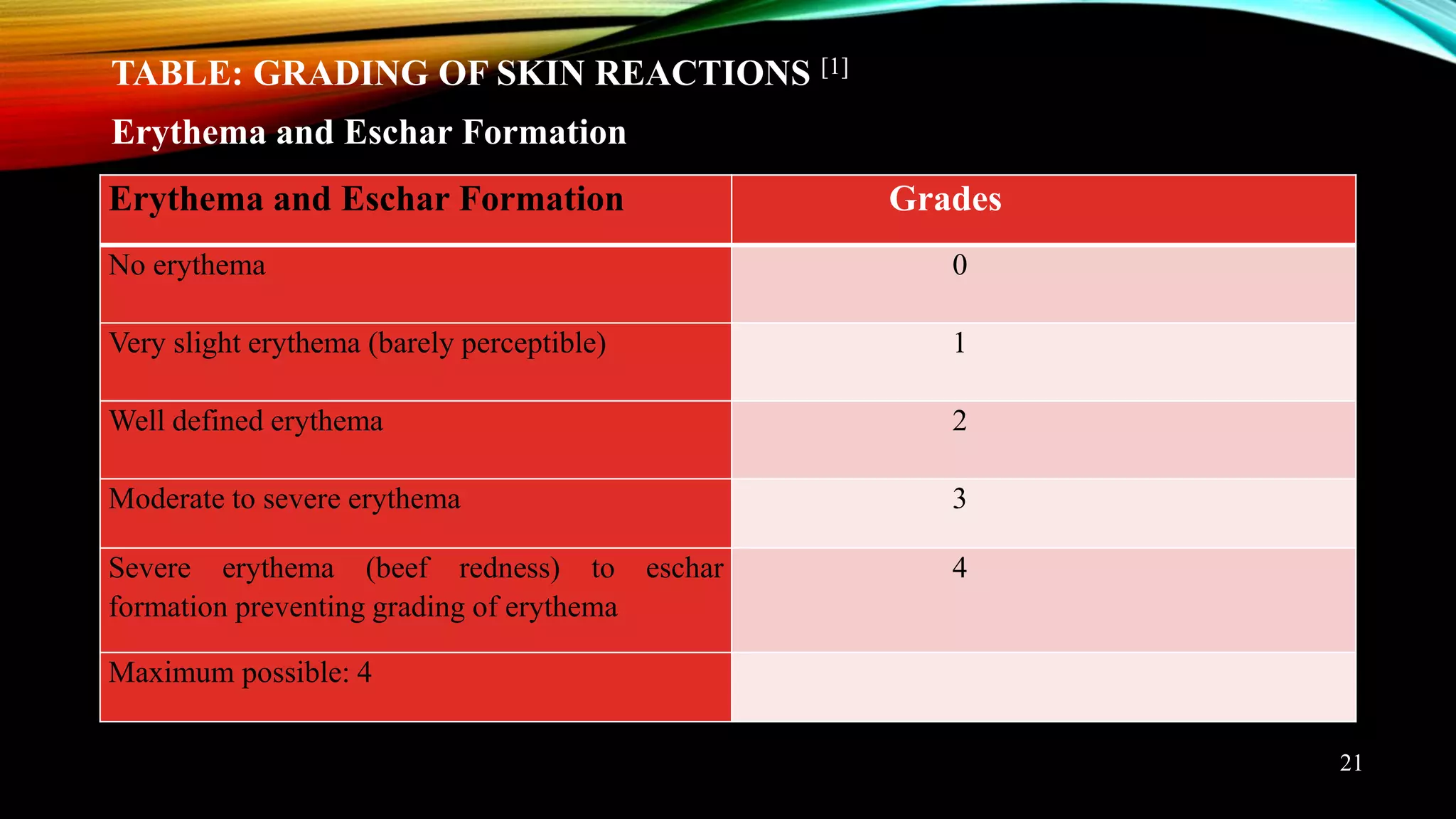 TABLE: GRADING OF SKIN REACTIONS [1]

Erythema and Eschar Formation

| Erythema and Eschar Formation | Grades |
|---|---|
| No erythema | 0 |
| Very slight erythema (barely perceptible) | 1 |
| Well defined erythema | 2 |
| Moderate to severe erythema | 3 |
| Severe erythema (beef redness) to eschar formation preventing grading of erythema | 4 |
| Maximum possible: 4 | |

21